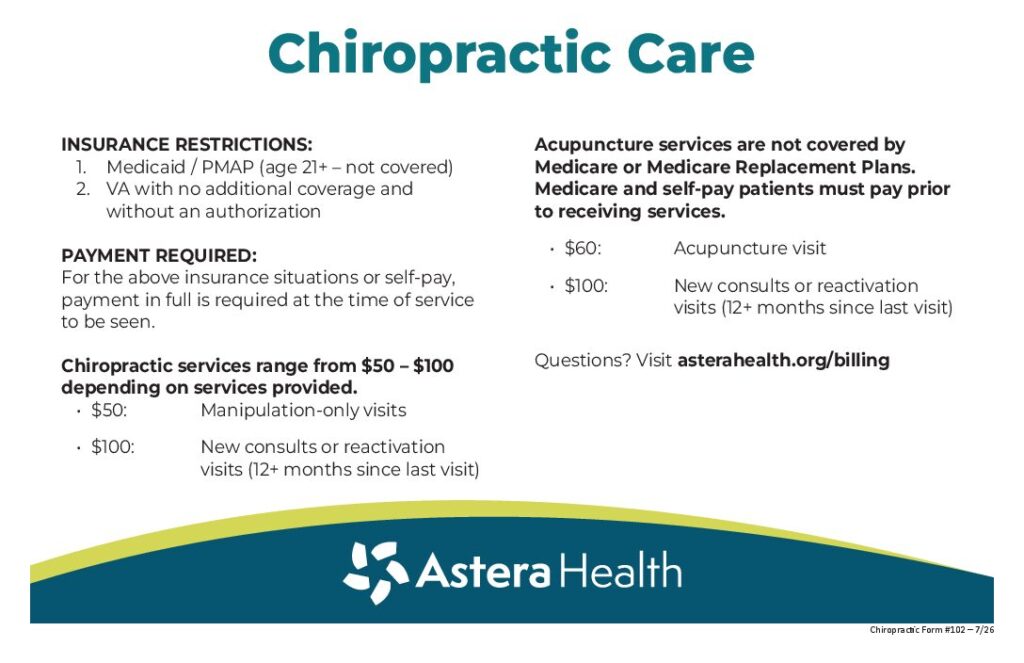 Chiropractic Care

INSURANCE RESTRICTIONS:
1. Medicaid / PMAP (age 21+ – not covered)
2. VA with no additional coverage and without an authorization

PAYMENT REQUIRED:
For the above insurance situations or self-pay, payment in full is required at the time of service to be seen.

Chiropractic services range from $50 – $100 depending on services provided.
• $50: Manipulation-only visits
• $100: New consults or reactivation visits (12+ months since last visit)

Acupuncture services are not covered by Medicare or Medicare Replacement Plans. Medicare and self-pay patients must pay prior to receiving services.
• $60: Acupuncture visit
• $100: New consults or reactivation visits (12+ months since last visit)

Questions? Visit asterahealth.org/billing

Astera Health

Chiropractic Form #102 – 7/26